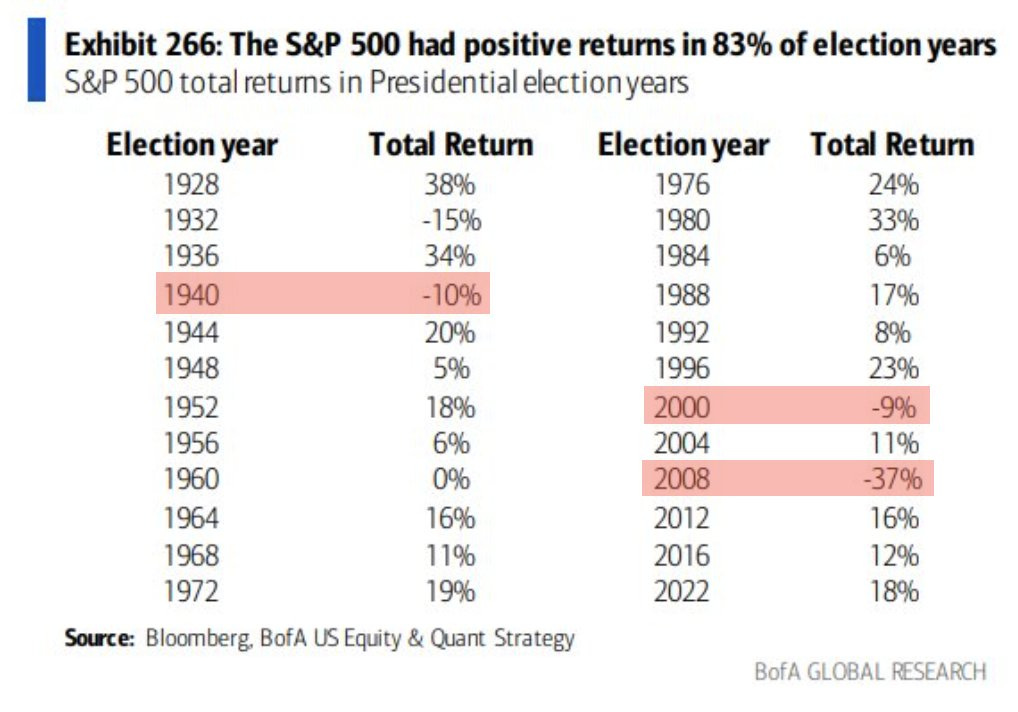 Exhibit 266: The S&P 500 had positive returns in 83% of election years
S&P 500 total returns in Presidential election years

| Election year | Total Return | Election year | Total Return |
|---|---|---|---|
| 1928 | 38% | 1976 | 24% |
| 1932 | -15% | 1980 | 33% |
| 1936 | 34% | 1984 | 6% |
| 1940 | -10% | 1988 | 17% |
| 1944 | 20% | 1992 | 8% |
| 1948 | 5% | 1996 | 23% |
| 1952 | 18% | 2000 | -9% |
| 1956 | 6% | 2004 | 11% |
| 1960 | 0% | 2008 | -37% |
| 1964 | 16% | 2012 | 16% |
| 1968 | 11% | 2016 | 12% |
| 1972 | 19% | 2022 | 18% |

Source: Bloomberg, BofA US Equity & Quant Strategy

BofA GLOBAL RESEARCH